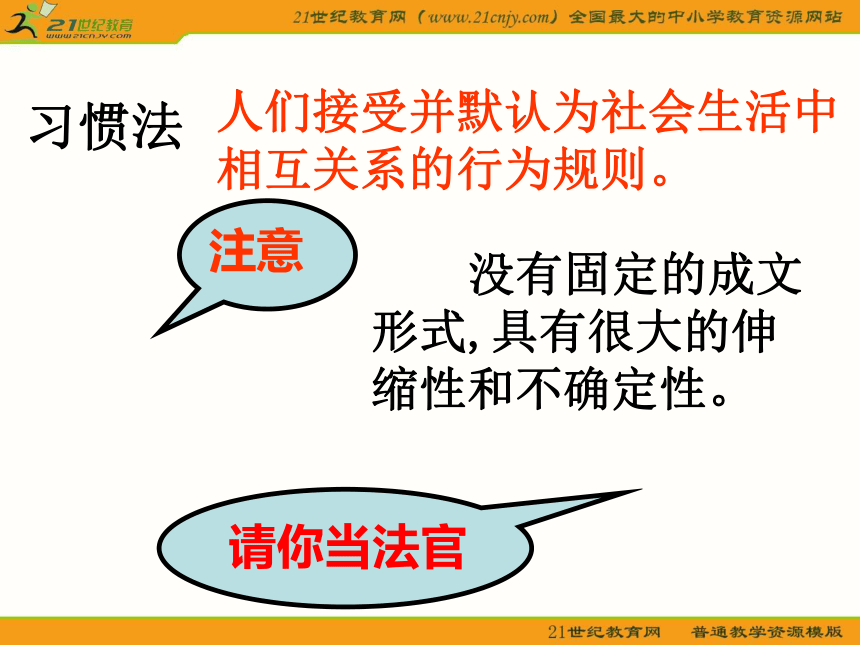 21世纪教育
www.21cnjy.com

21世纪教育网（www.21cnjy.com）全国最大的中小学教育资源网站

习惯法 人们接受并默认为社会生活中相互关系的行为规则。

注意

没有固定的成文形式，具有很大的伸缩性和不确定性。

请你当法官

21世纪教育网 普通教学资源模版